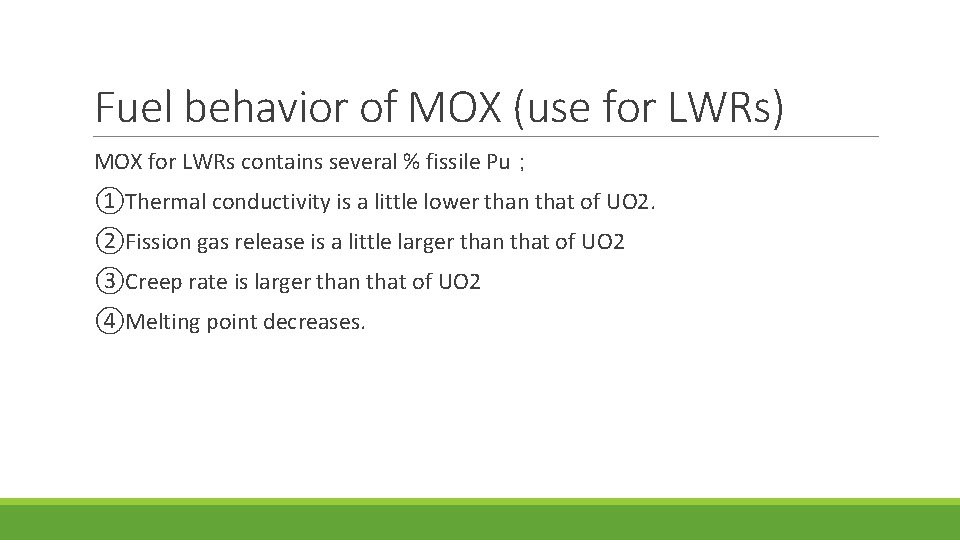 Fuel behavior of MOX (use for LWRs)

MOX for LWRs contains several % fissile Pu ;

①Thermal conductivity is a little lower than that of UO2.

②Fission gas release is a little larger than that of UO2

③Creep rate is larger than that of UO2

④Melting point decreases.